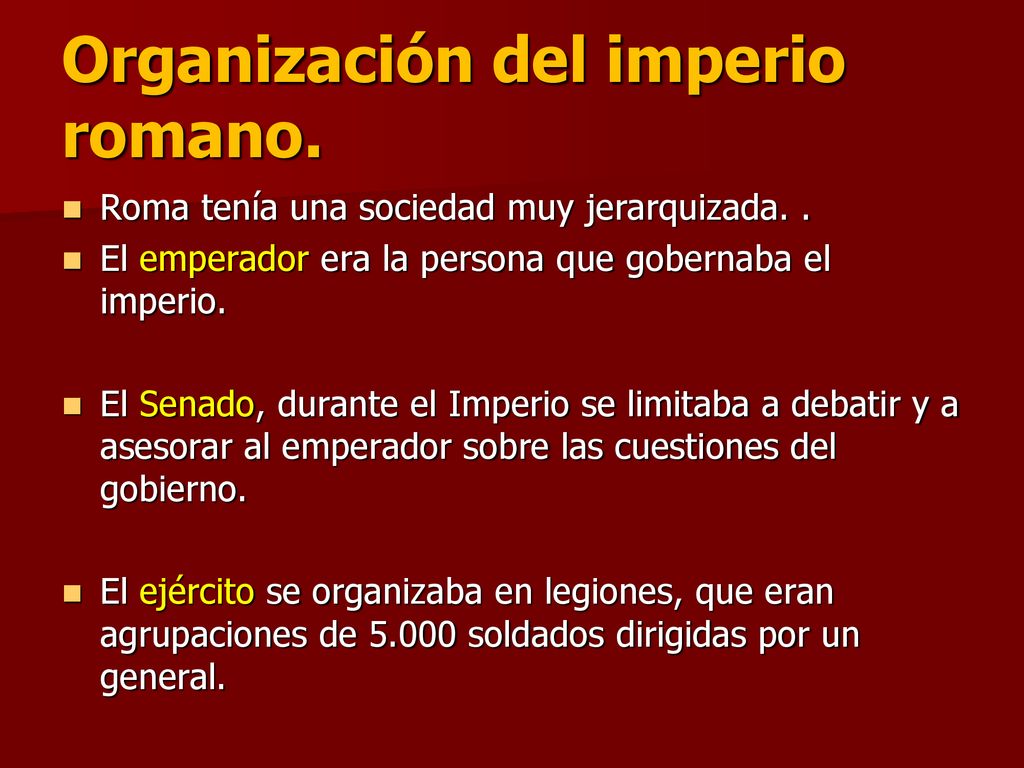 Organización del imperio romano.

Roma tenía una sociedad muy jerarquizada. .

El emperador era la persona que gobernaba el imperio.

El Senado, durante el Imperio se limitaba a debatir y a asesorar al emperador sobre las cuestiones del gobierno.

El ejército se organizaba en legiones, que eran agrupaciones de 5.000 soldados dirigidas por un general.